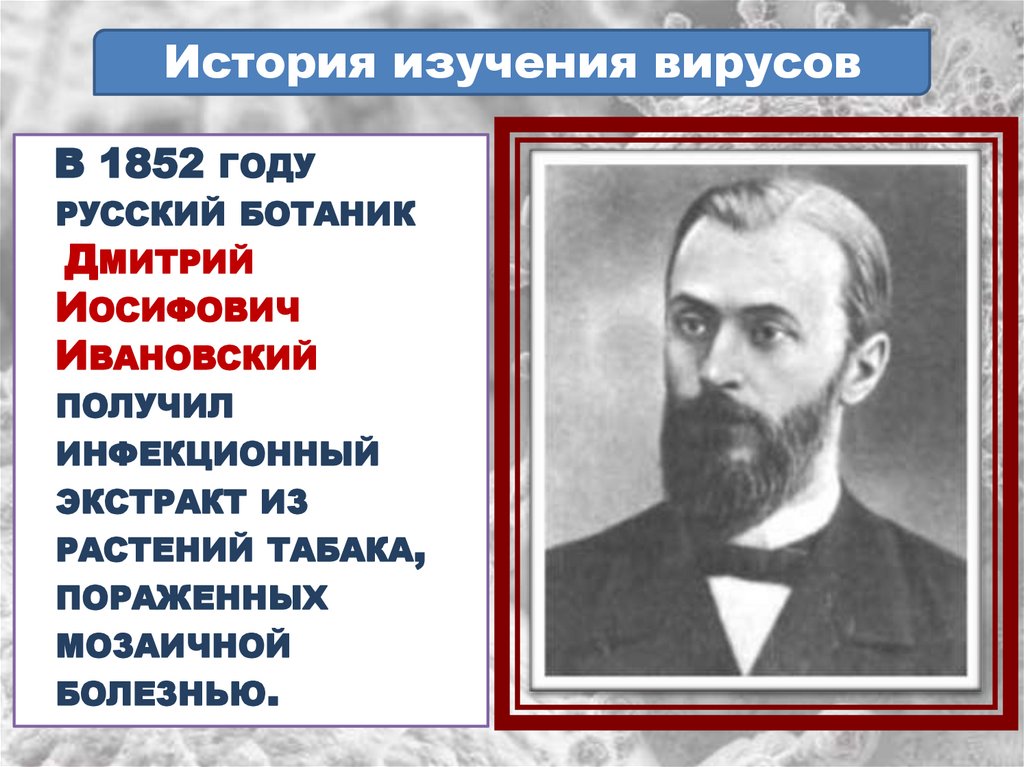 История изучения вирусов

В 1852 году русский ботаник Дмитрий Иосифович Ивановский получил инфекционный экстракт из растений табака, пораженных мозаичной болезнью.